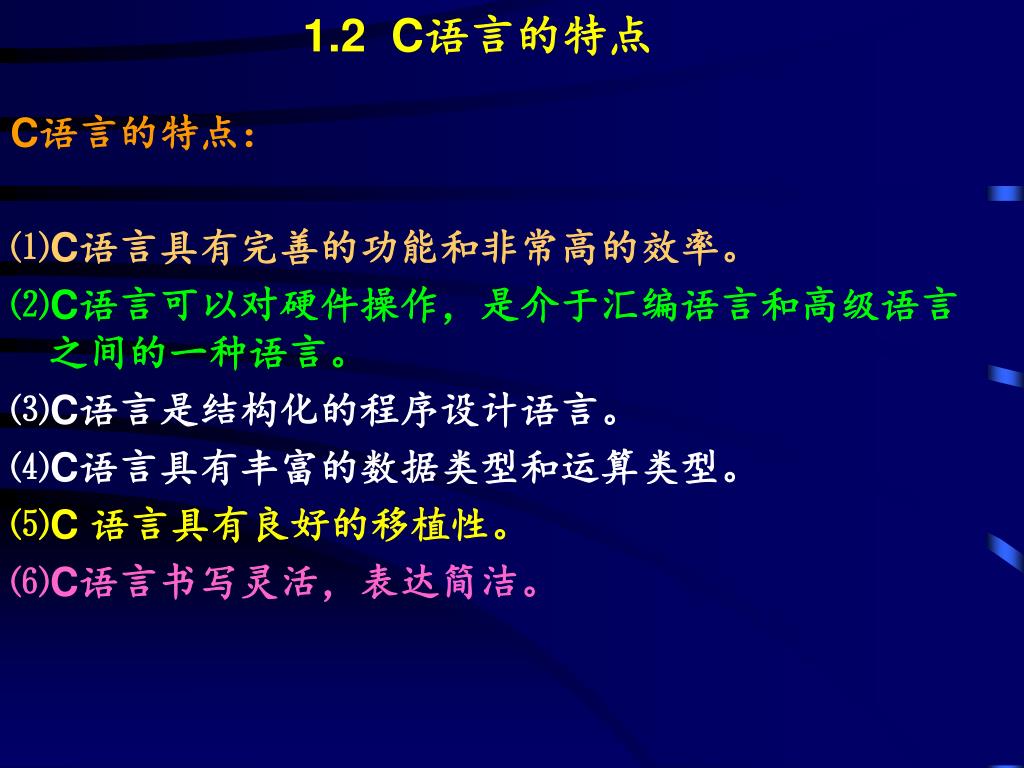 1.2 C语言的特点

C语言的特点：

⑴C语言具有完善的功能和非常高的效率。
⑵C语言可以对硬件操作，是介于汇编语言和高级语言之间的一种语言。
⑶C语言是结构化的程序设计语言。
⑷C语言具有丰富的数据类型和运算类型。
⑸C 语言具有良好的移植性。
⑹C语言书写灵活，表达简洁。